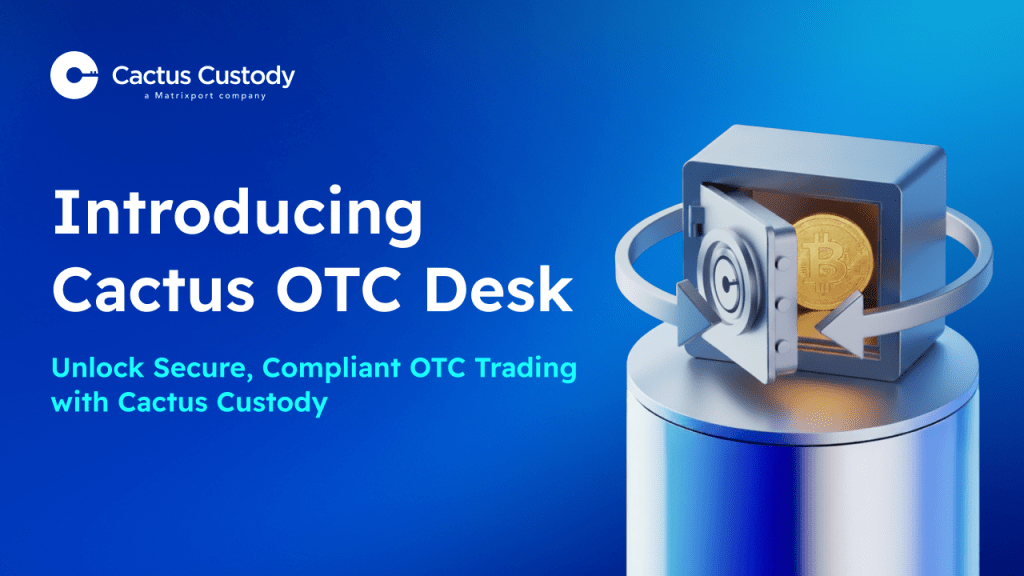 Cactus Custody
a Matrixport company

Introducing
Cactus OTC Desk

Unlock Secure, Compliant OTC Trading with Cactus Custody